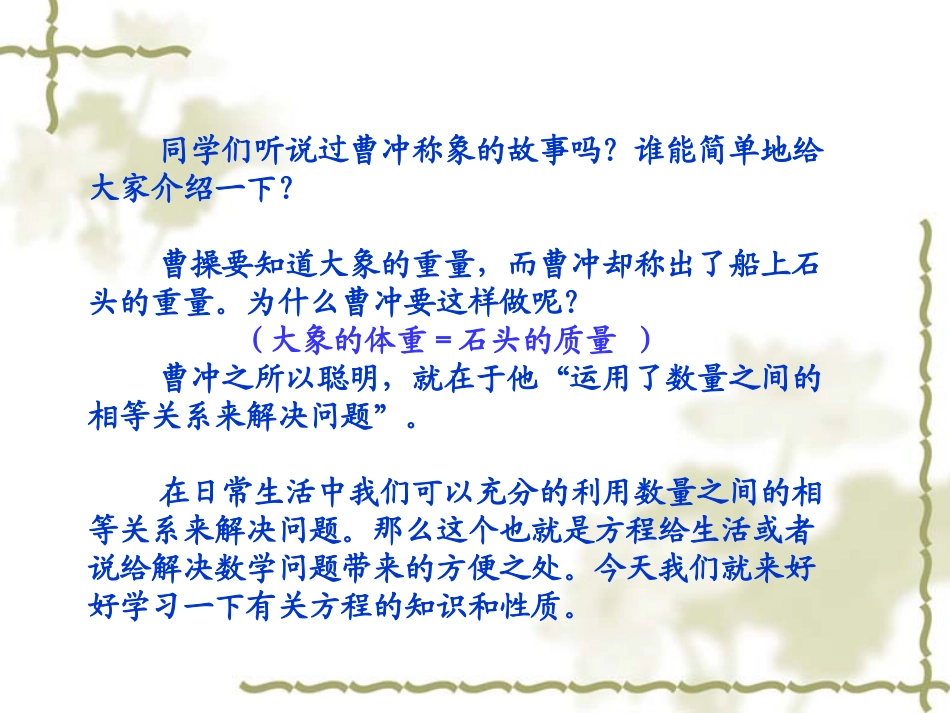 同学们听说过曹冲称象的故事吗？谁能简单地给大家介绍一下？

曹操要知道大象的重量，而曹冲却称出了船上石头的重量。为什么曹冲要这样做呢？

（大象的体重＝石头的质量 ）

曹冲之所以聪明，就在于他“运用了数量之间的相等关系来解决问题”。

在日常生活中我们可以充分的利用数量之间的相等关系来解决问题。那么这个也就是方程给生活或者说给解决数学问题带来的方便之处。今天我们就来好好学习一下有关方程的知识和性质。